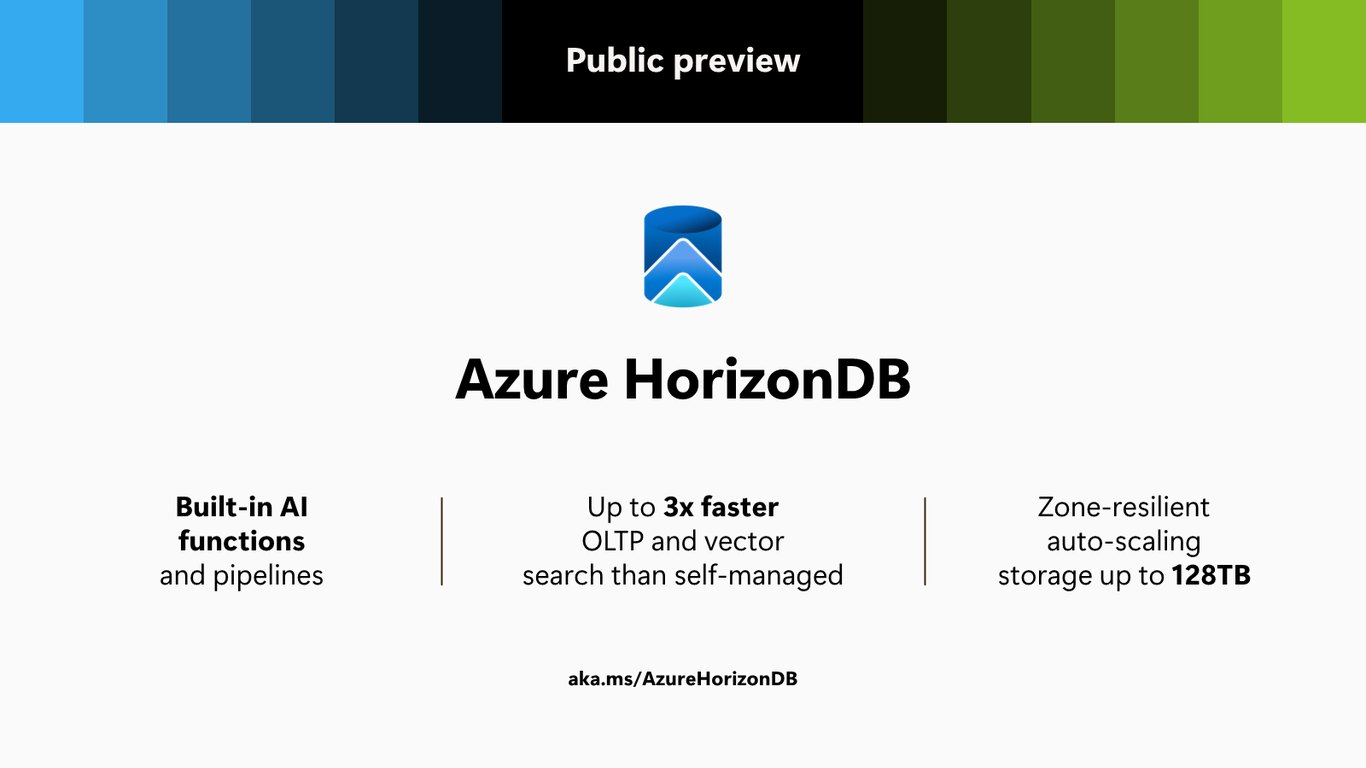 Public preview

Azure HorizonDB

Built-in AI functions and pipelines

Up to 3x faster OLTP and vector search than self-managed

Zone-resilient auto-scaling storage up to 128TB

aka.ms/AzureHorizonDB